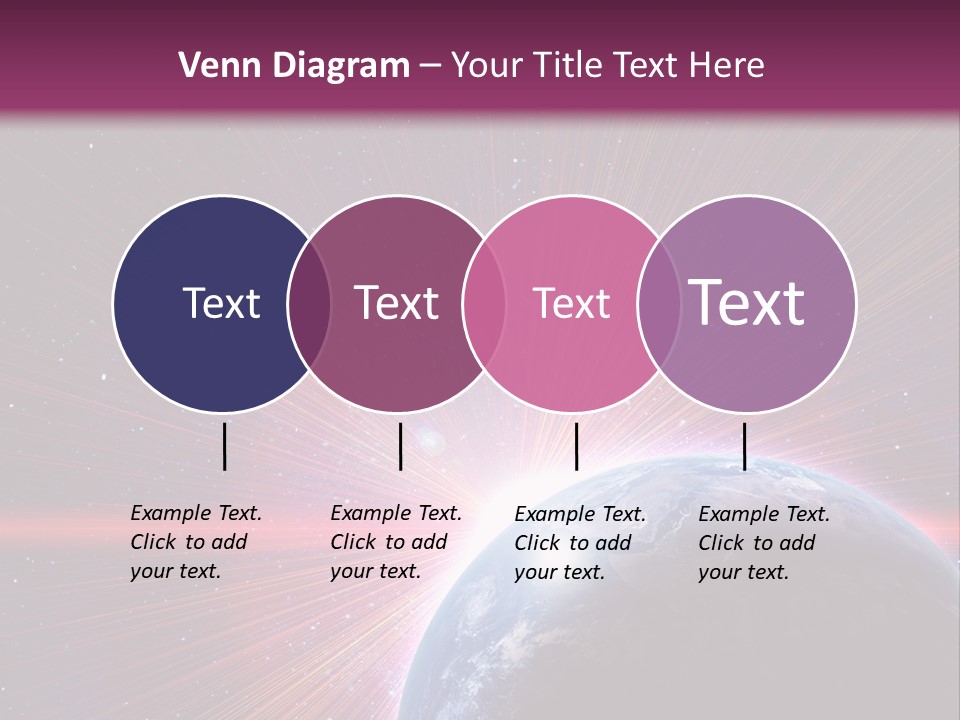 Venn Diagram – Your Title Text Here

Text

Text

Text

Text

Example Text. Click to add your text.

Example Text. Click to add your text.

Example Text. Click to add your text.

Example Text. Click to add your text.